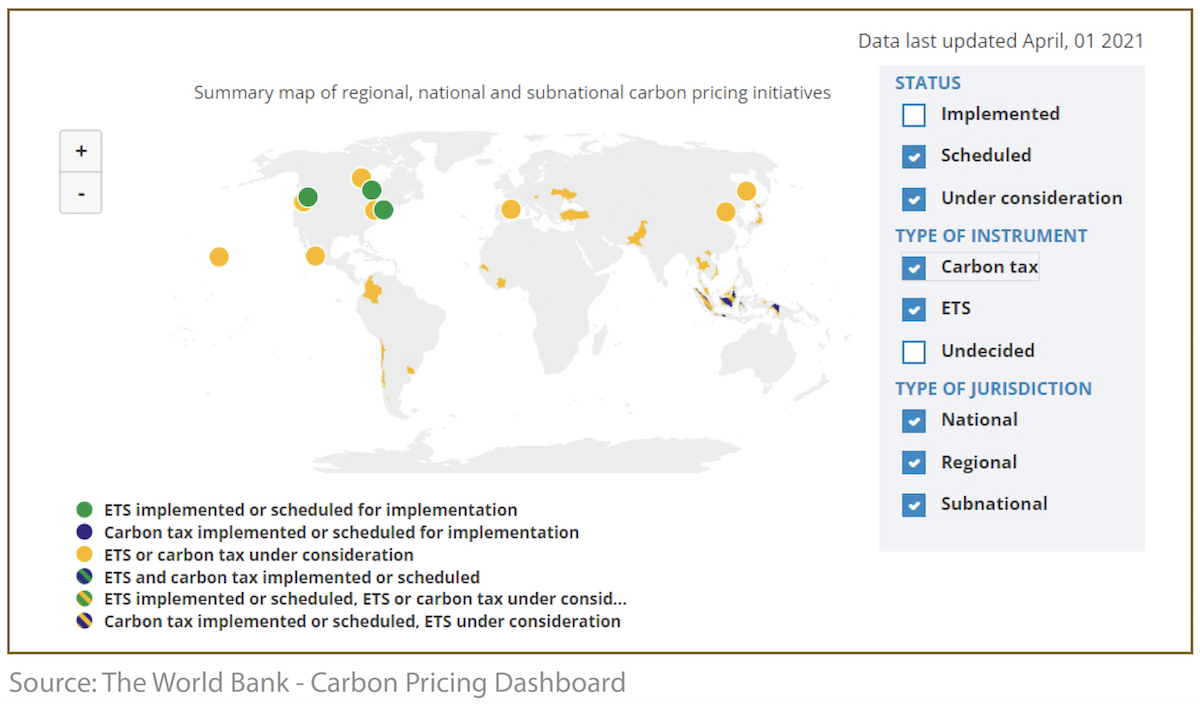 Data last updated April, 01 2021

Summary map of regional, national and subnational carbon pricing initiatives

+
-

STATUS
Implemented
Scheduled
Under consideration
TYPE OF INSTRUMENT
Carbon tax
ETS
Undecided
TYPE OF JURISDICTION
National
Regional
Subnational

ETS implemented or scheduled for implementation
Carbon tax implemented or scheduled for implementation
ETS or carbon tax under consideration
ETS and carbon tax implemented or scheduled
ETS implemented or scheduled, ETS or carbon tax under consid...
Carbon tax implemented or scheduled, ETS under consideration

Source: The World Bank - Carbon Pricing Dashboard